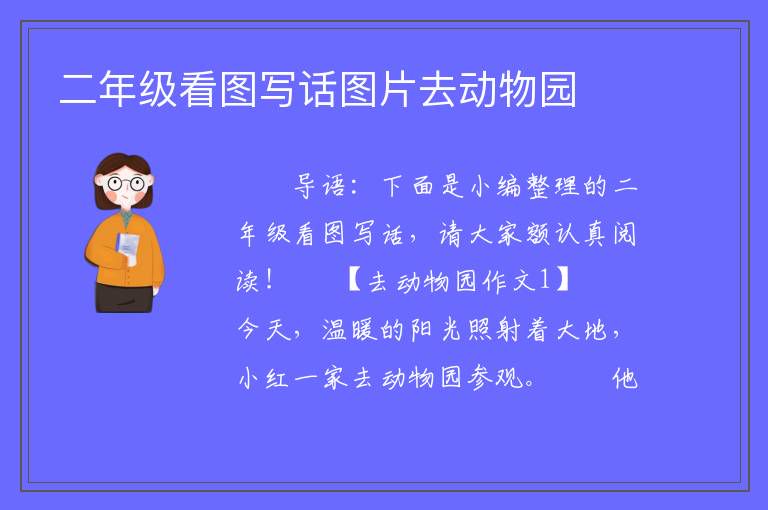 二年级看图写话图片去动物园

导语：下面是小编整理的二年级看图写话，请大家额认真阅读！　　【去动物园作文1】　　今天，温暖的阳光照射着大地，小红一家去动物园参观。　　他